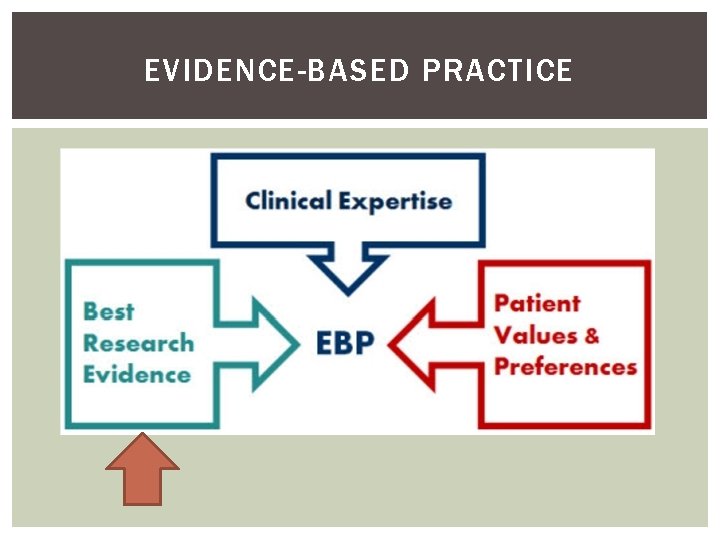 EVIDENCE-BASED PRACTICE

Clinical Expertise

Best Research Evidence

EBP

Patient Values & Preferences